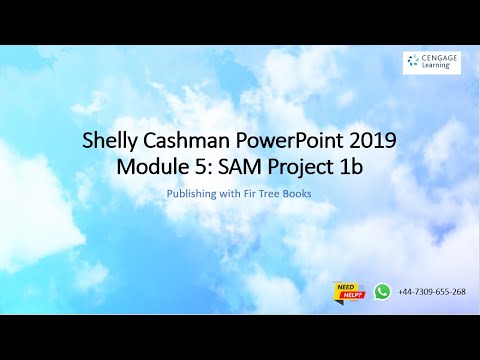 CENGAGE Learning

Shelly Cashman PowerPoint 2019
Module 5: SAM Project 1b

Publishing with Fir Tree Books

NEED HELP?

+44-7309-655-268